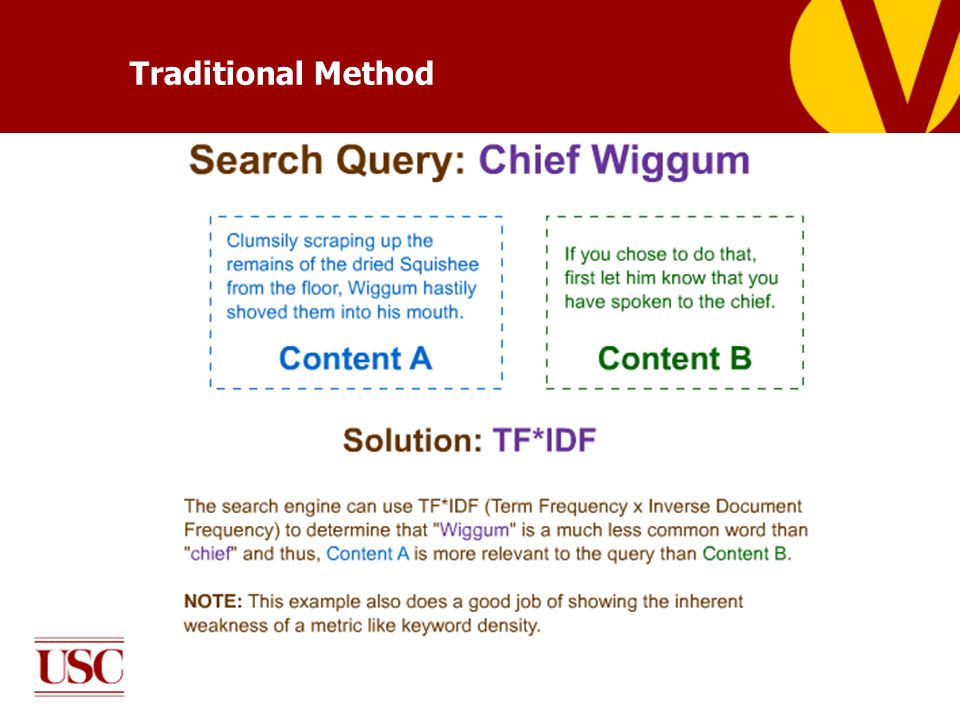 Traditional Method

Search Query: Chief Wiggum

Clumsily scraping up the remains of the dried Squishee from the floor, Wiggum hastily shoved them into his mouth.

Content A

If you chose to do that, first let him know that you have spoken to the chief.

Content B

Solution: TF*IDF

The search engine can use TF*IDF (Term Frequency x Inverse Document Frequency) to determine that "Wiggum" is a much less common word than "chief" and thus, Content A is more relevant to the query than Content B.

NOTE: This example also does a good job of showing the inherent weakness of a metric like keyword density.

USC